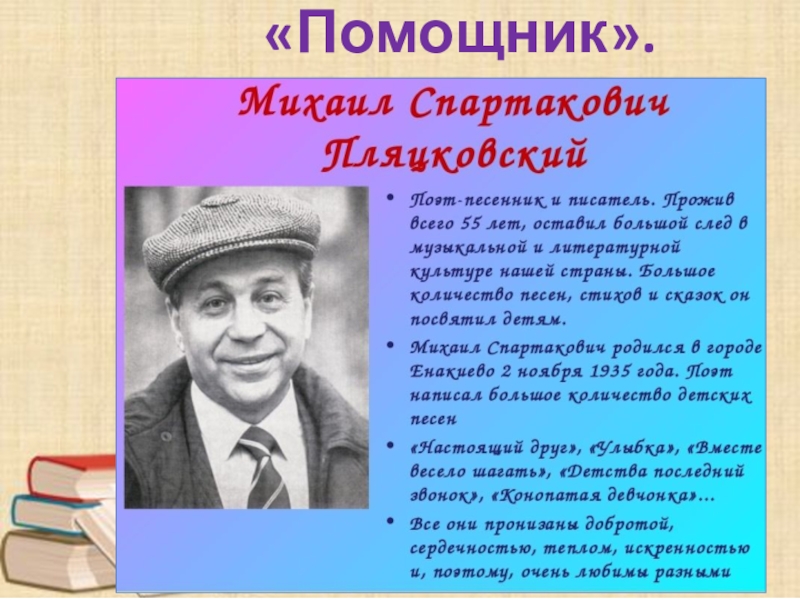 «Помощник».

Михаил Спартакович Пляцковский

• Поэт-песенник и писатель. Прожив всего 55 лет, оставил большой след в музыкальной и литературной культуре нашей страны. Большое количество песен, стихов и сказок он посвятил детям.

• Михаил Спартакович родился в городе Енакиево 2 ноября 1935 года. Поэт написал большое количество детских песен

• «Настоящий друг», «Улыбка», «Вместе весело шагать», «Детства последний звонок», «Конопатая девчонка»...

• Все они пронизаны добротой, сердечностью, теплом, искренностью и, поэтому, очень любимы разными